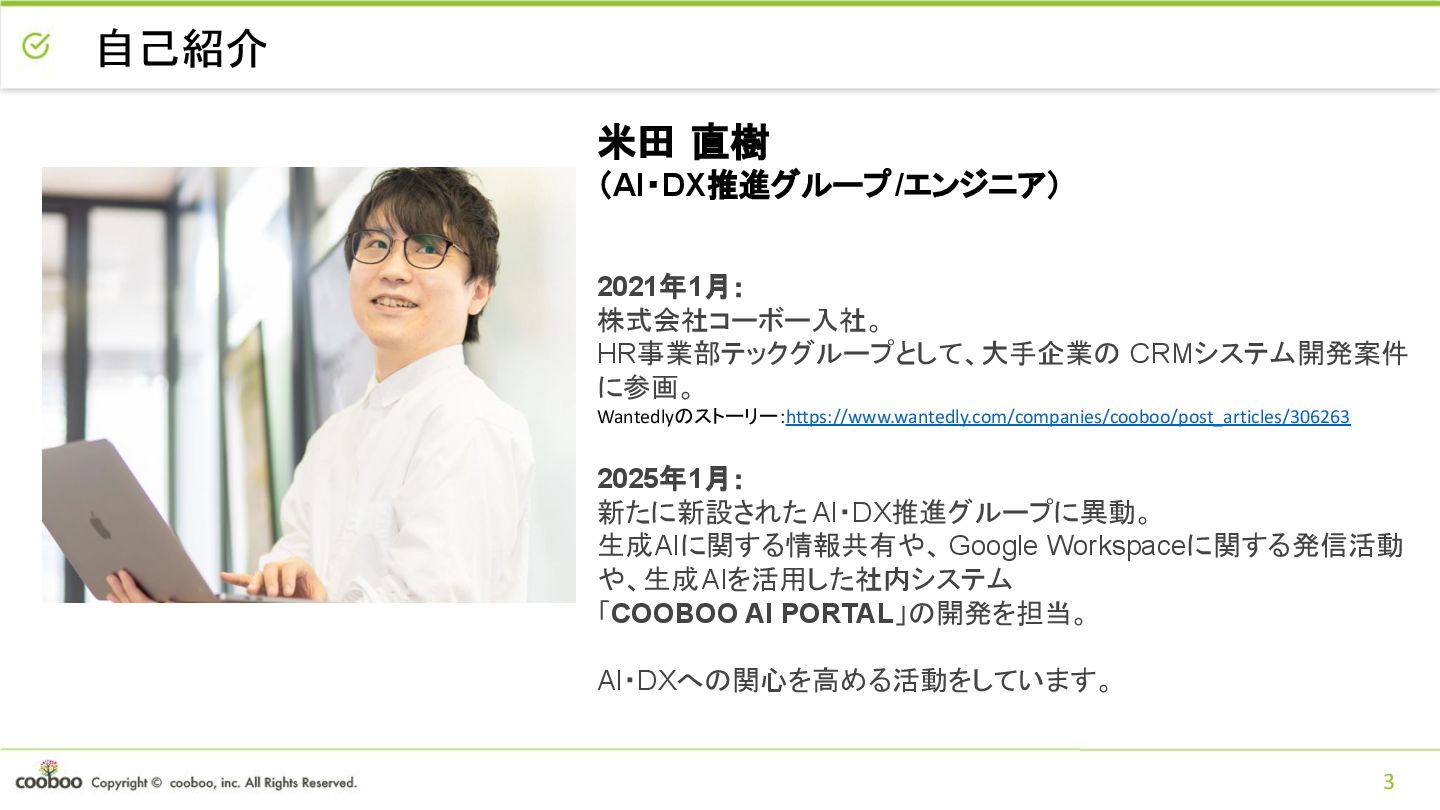 自己紹介

米田 直樹
（AI・DX推進グループ/エンジニア）

2021年1月：
株式会社コーボー入社。
HR事業部テックグループとして、大手企業の CRMシステム開発案件に参画。
Wantedlyのストーリー：https://www.wantedly.com/companies/cooboo/post_articles/306263

2025年1月：
新たに新設されたAI・DX推進グループに異動。
生成AIに関する情報共有や、Google Workspaceに関する発信活動や、生成AIを活用した社内システム
「COOBOO AI PORTAL」の開発を担当。

AI・DXへの関心を高める活動をしています。

cooboo Copyright © cooboo, inc. All Rights Reserved.

3